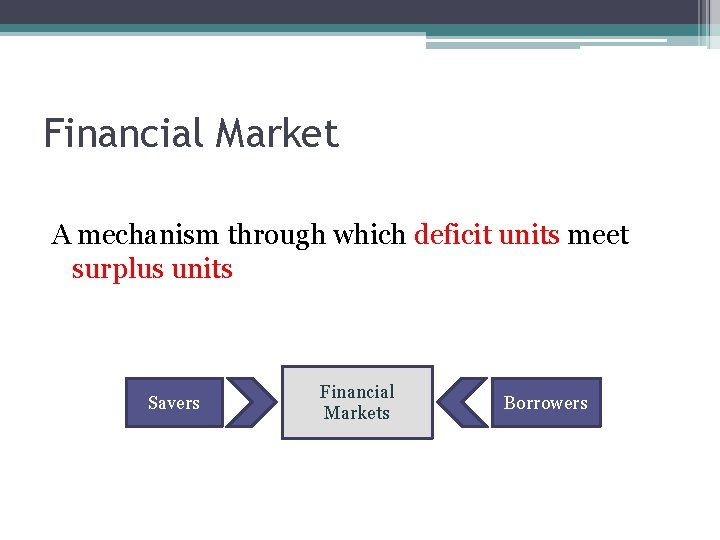 Financial Market

A mechanism through which deficit units meet surplus units

Savers

Financial Markets

Borrowers